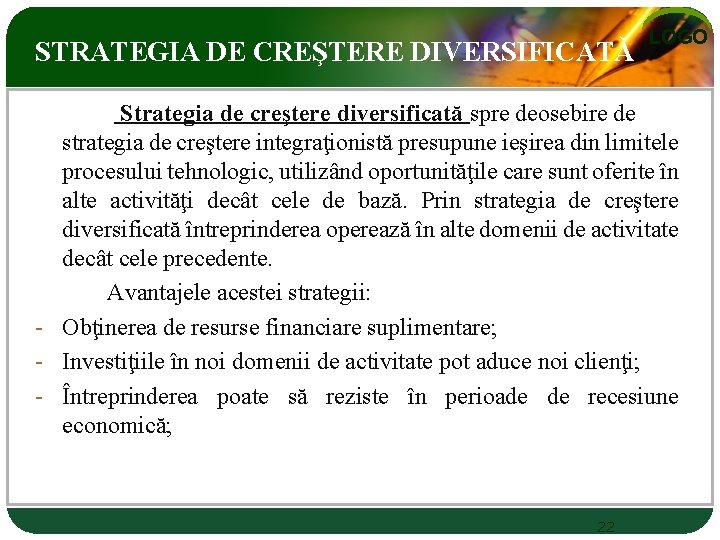 STRATEGIA DE CREŞTERE DIVERSIFICATĂ

LOGO

Strategia de creştere diversificată spre deosebire de strategia de creştere integraţionistă presupune ieşirea din limitele procesului tehnologic, utilizând oportunităţile care sunt oferite în alte activităţi decât cele de bază. Prin strategia de creştere diversificată întreprinderea operează în alte domenii de activitate decât cele precedente.

Avantajele acestei strategii:

- Obţinerea de resurse financiare suplimentare;
- Investiţiile în noi domenii de activitate pot aduce noi clienţi;
- Întreprinderea poate să reziste în perioade de recesiune economică;

22